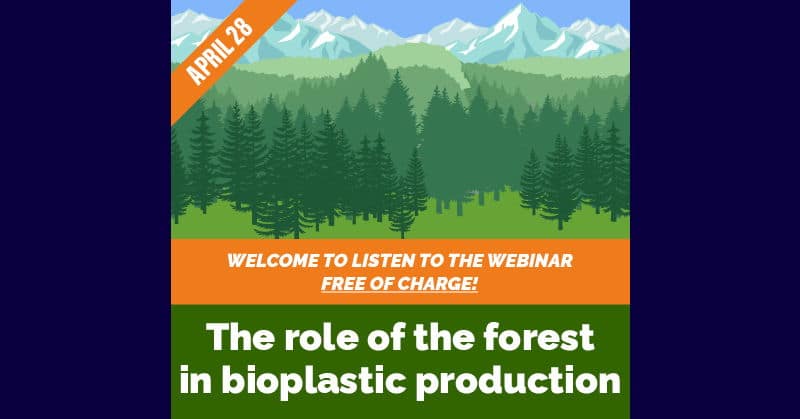 APRIL 28

WELCOME TO LISTEN TO THE WEBINAR FREE OF CHARGE!

The role of the forest in bioplastic production